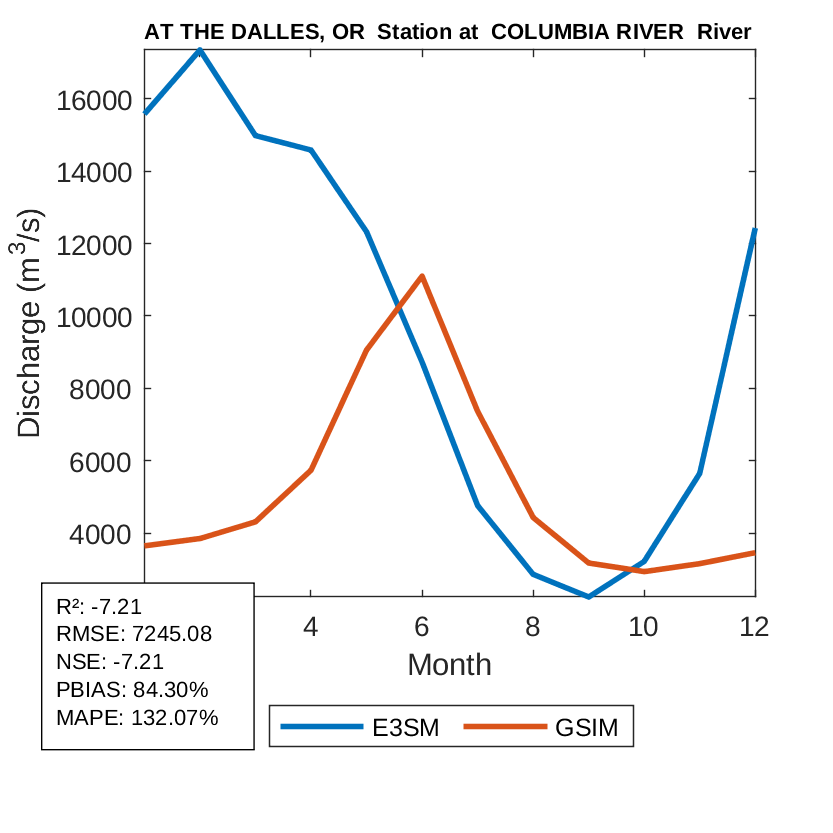 AT THE DALLES, OR Station at COLUMBIA RIVER River

Discharge ($m^3/s$)

16000
14000
12000
10000
8000
6000
4000

4
6
8
10
12

Month

R²: -7.21
RMSE: 7245.08
NSE: -7.21
PBIAS: 84.30%
MAPE: 132.07%

E3SM
GSIM